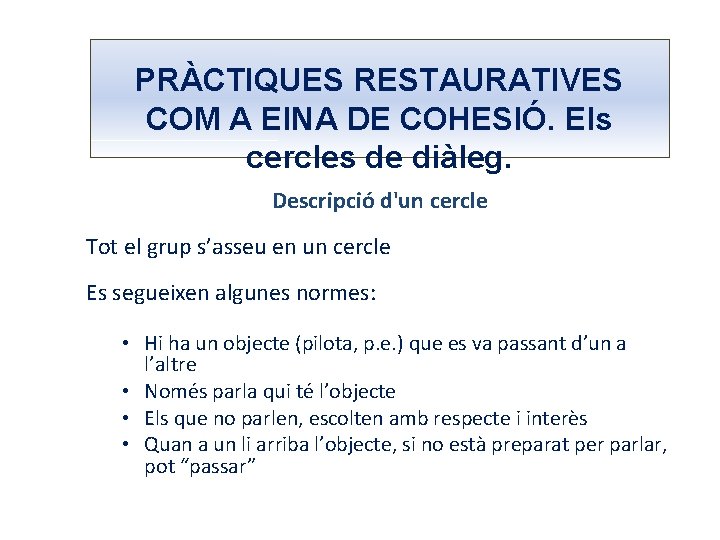 PRÀCTIQUES RESTAURATIVES COM A EINA DE COHESIÓ. Els cercles de diàleg.

Descripció d'un cercle

Tot el grup s’asseu en un cercle

Es segueixen algunes normes:

• Hi ha un objecte (pilota, p.e.) que es va passant d’un a l’altre
• Només parla qui té l’objecte
• Els que no parlen, escolten amb respecte i interès
• Quan a un li arriba l’objecte, si no està preparat per parlar, pot “passar”